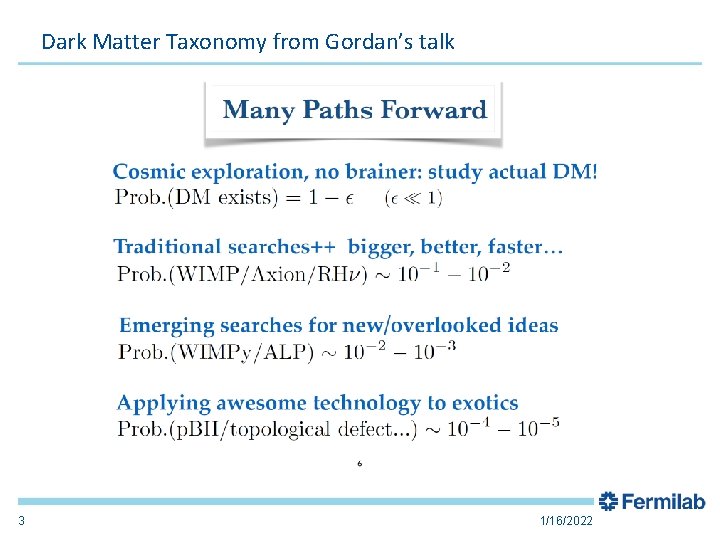 Dark Matter Taxonomy from Gordan's talk

Many Paths Forward

Cosmic exploration, no brainer: study actual DM!
$\text{Prob.(DM exists)} = 1 - \epsilon \quad (\epsilon \ll 1)$

Traditional searches++ bigger, better, faster…
$\text{Prob.(WIMP/Axion/RH}\nu) \sim 10^{-1} - 10^{-2}$

Emerging searches for new/overlooked ideas
$\text{Prob.(WIMPy/ALP)} \sim 10^{-2} - 10^{-3}$

Applying awesome technology to exotics
$\text{Prob.(pBH/topological defect...)} \sim 10^{-4} - 10^{-5}$

6

Fermilab

3

1/16/2022